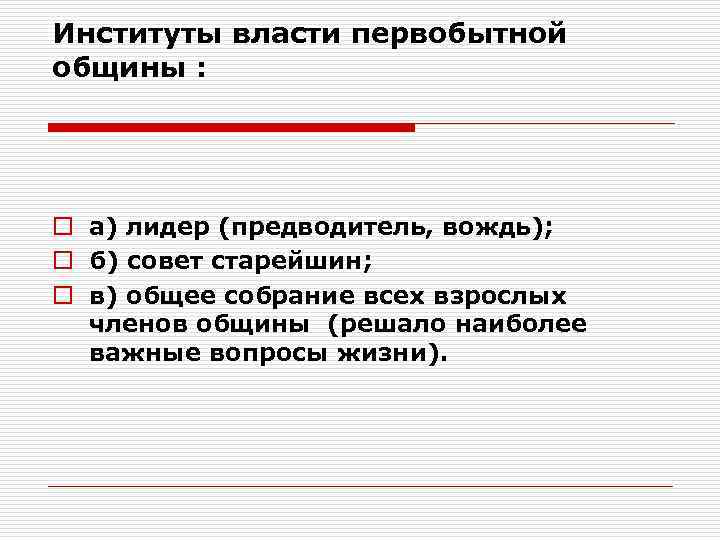 Институты власти первобытной общины :

а) лидер (предводитель, вождь);
б) совет старейшин;
в) общее собрание всех взрослых членов общины (решало наиболее важные вопросы жизни).